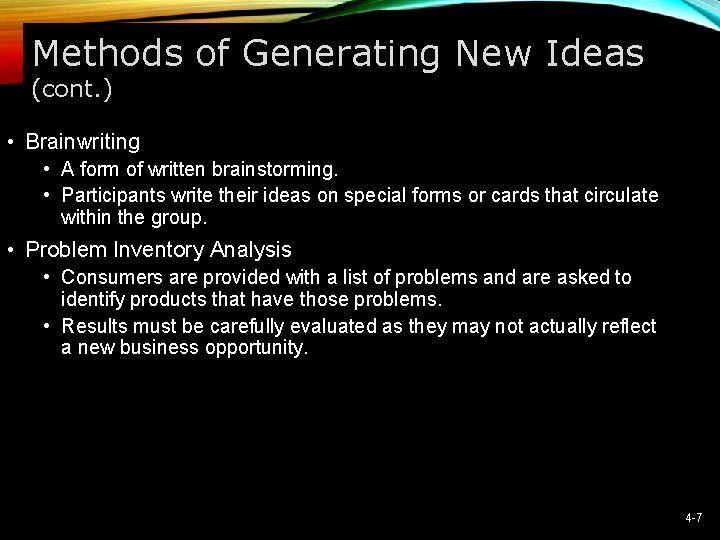 Methods of Generating New Ideas (cont.)

• Brainwriting
  • A form of written brainstorming.
  • Participants write their ideas on special forms or cards that circulate within the group.
• Problem Inventory Analysis
  • Consumers are provided with a list of problems and are asked to identify products that have those problems.
  • Results must be carefully evaluated as they may not actually reflect a new business opportunity.

4-7